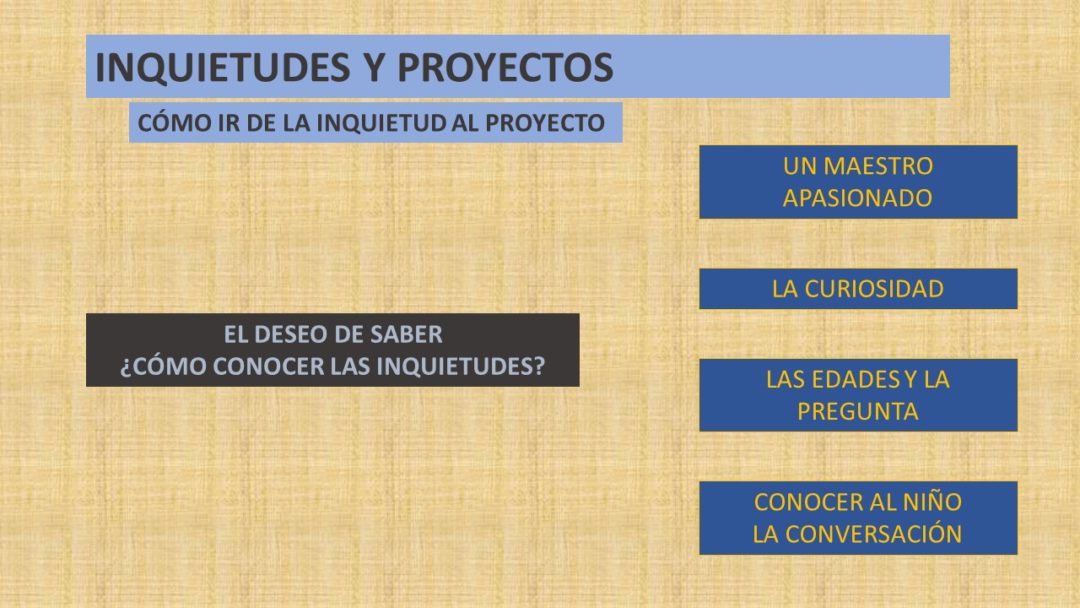 INQUIETUDES Y PROYECTOS

CÓMO IR DE LA INQUIETUD AL PROYECTO

EL DESEO DE SABER
¿CÓMO CONOCER LAS INQUIETUDES?

UN MAESTRO APASIONADO

LA CURIOSIDAD

LAS EDADES Y LA PREGUNTA

CONOCER AL NIÑO
LA CONVERSACIÓN